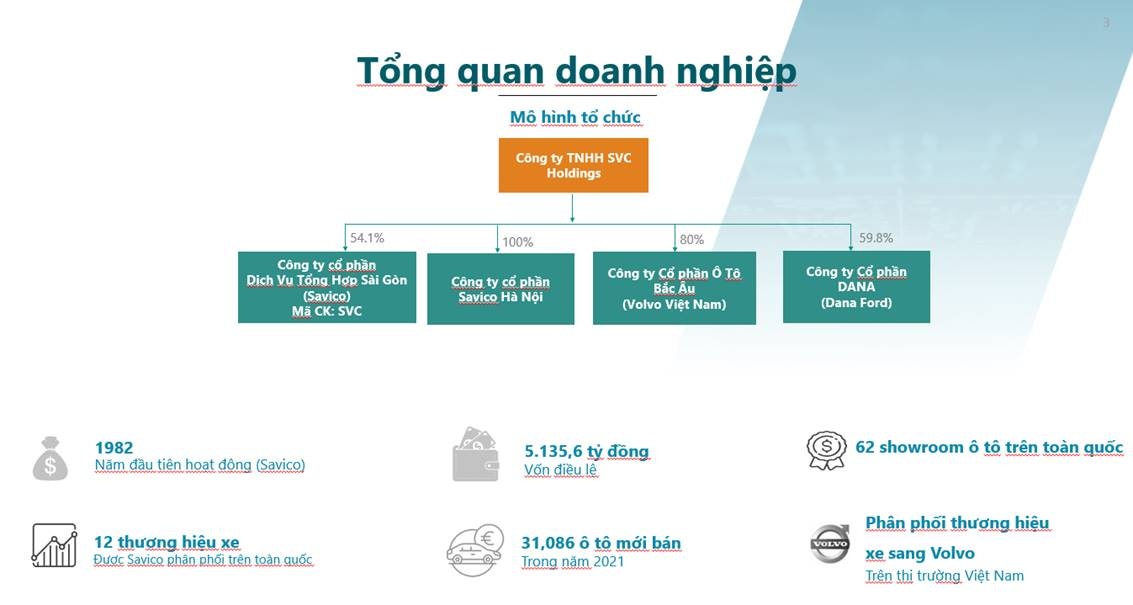 3

Tổng quan doanh nghiệp

Mô hình tổ chức

Công ty TNHH SVC Holdings

54.1%

Công ty cổ phần Dịch Vụ Tổng Hợp Sài Gòn (Savico) Mã CK: SVC

100%

Công ty cổ phần Savico Hà Nội

80%

Công ty Cổ phần Ô Tô Bắc Âu (Volvo Việt Nam)

59.8%

Công ty Cổ phần DANA (Dana Ford)

1982
Năm đầu tiên hoạt động (Savico)

5.135,6 tỷ đồng
Vốn điều lệ

62 showroom ô tô trên toàn quốc

12 thương hiệu xe
Được Savico phân phối trên toàn quốc

31,086 ô tô mới bán
Trong năm 2021

VOLVO

Phân phối thương hiệu xe sang Volvo
Trên thị trường Việt Nam